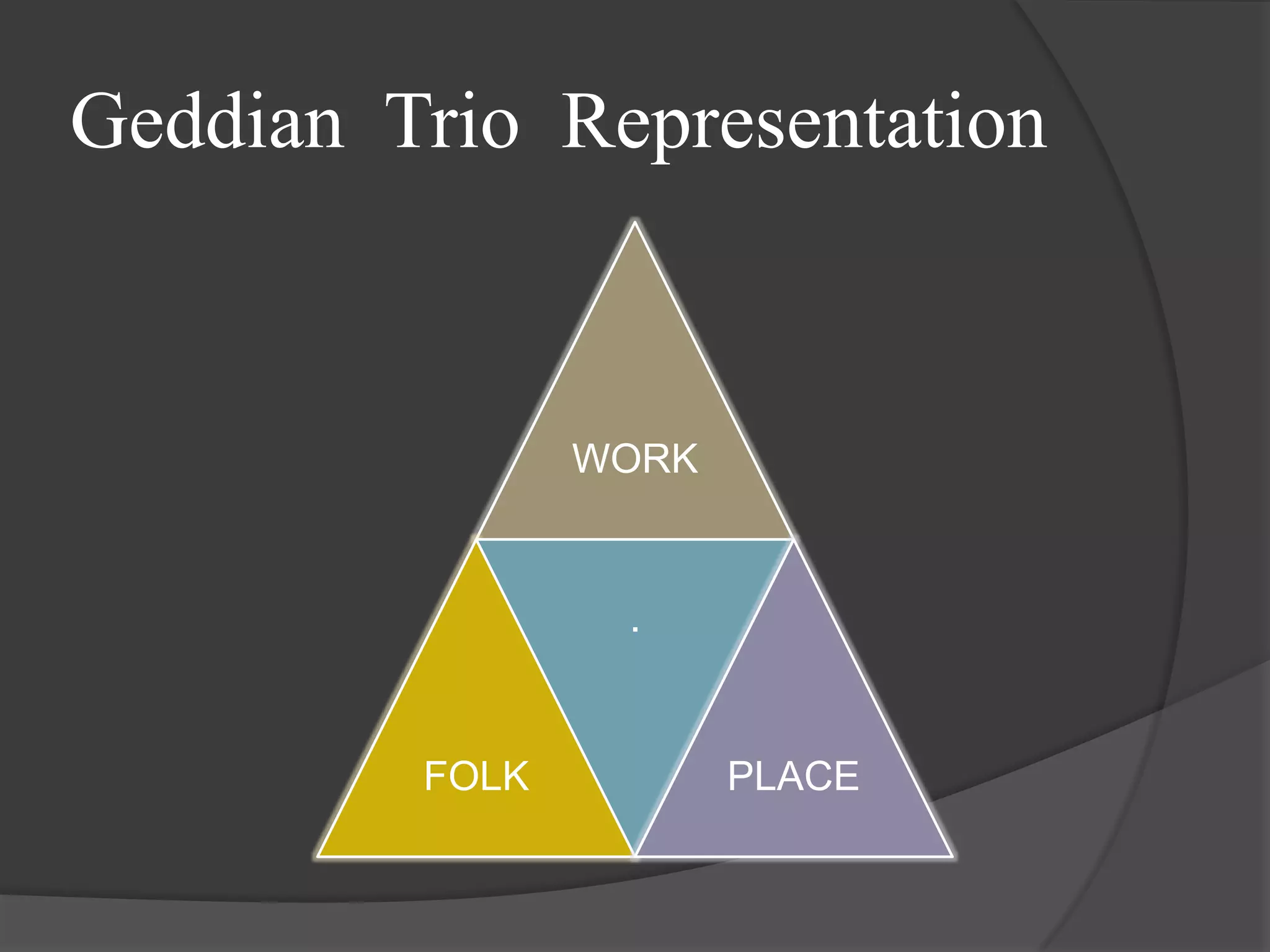 Geddian Trio Representation

WORK

.

FOLK

PLACE